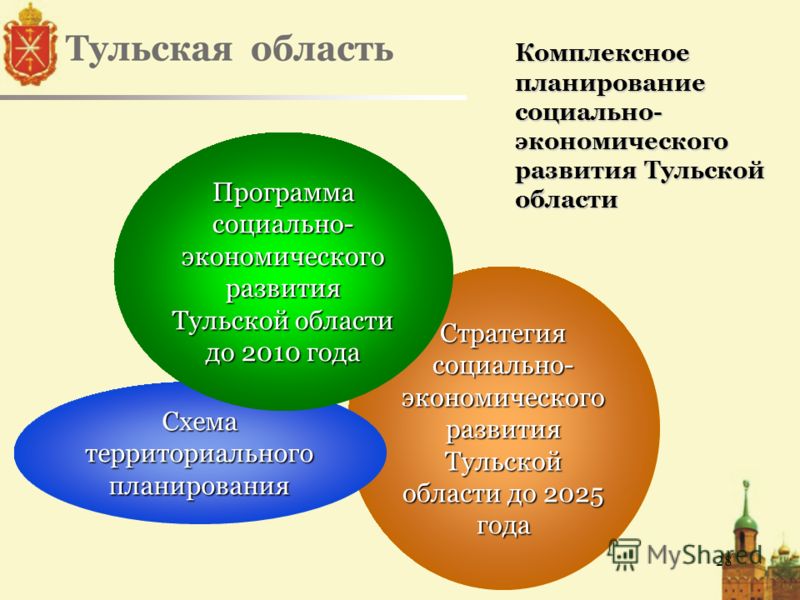 Тульская область

Комплексное планирование социально-экономического развития Тульской области

Программа социально-экономического развития Тульской области до 2010 года

Стратегия социально-экономического развития Тульской области до 2025 года

Схема территориального планирования

MyShared

28